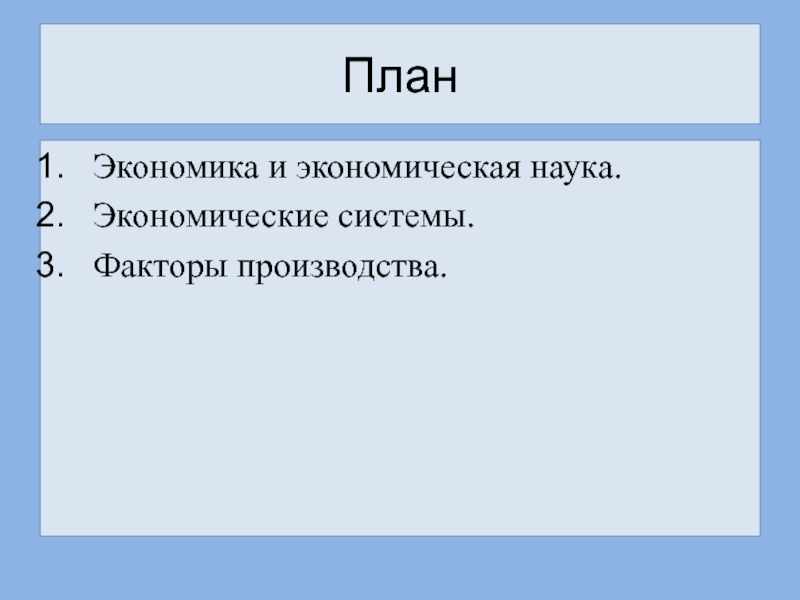 План

1. Экономика и экономическая наука.
2. Экономические системы.
3. Факторы производства.